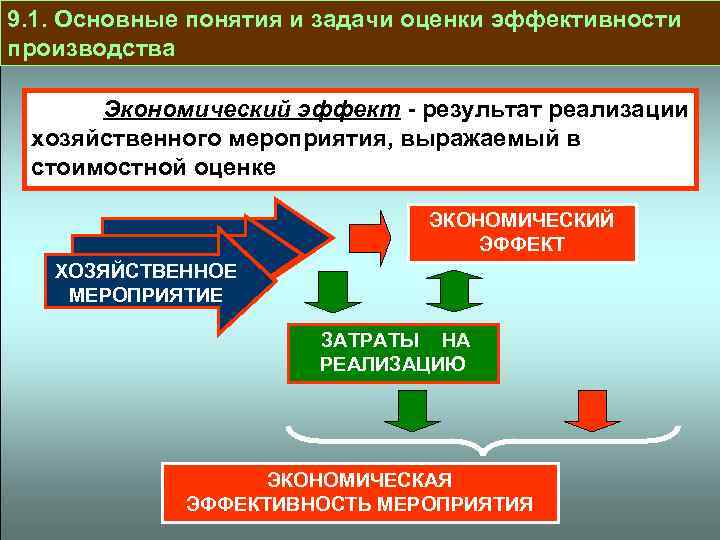 9.1. Основные понятия и задачи оценки эффективности производства

Экономический эффект - результат реализации хозяйственного мероприятия, выражаемый в стоимостной оценке

ХОЗЯЙСТВЕННОЕ МЕРОПРИЯТИЕ

ЭКОНОМИЧЕСКИЙ ЭФФЕКТ

ЗАТРАТЫ НА РЕАЛИЗАЦИЮ

ЭКОНОМИЧЕСКАЯ ЭФФЕКТИВНОСТЬ МЕРОПРИЯТИЯ